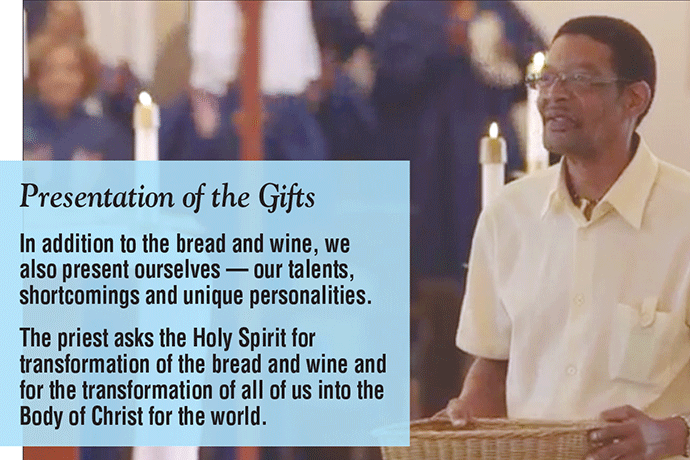 Presentation of the Gifts

In addition to the bread and wine, we also present ourselves — our talents, shortcomings and unique personalities.

The priest asks the Holy Spirit for transformation of the bread and wine and for the transformation of all of us into the Body of Christ for the world.